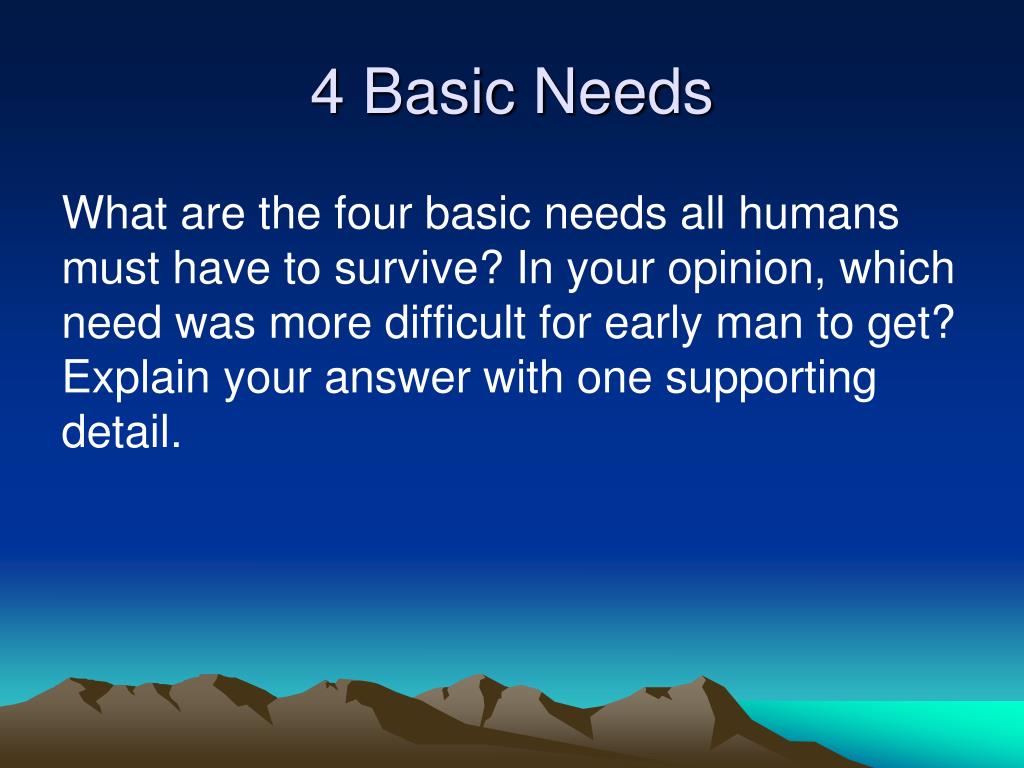 4 Basic Needs

What are the four basic needs all humans must have to survive? In your opinion, which need was more difficult for early man to get? Explain your answer with one supporting detail.